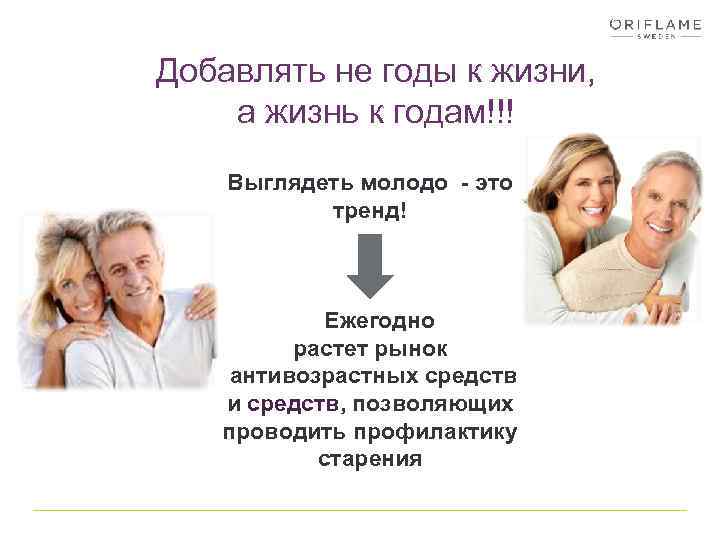 ORIFLAME
SWEDEN

Добавлять не годы к жизни, а жизнь к годам!!!

Выглядеть молодо - это тренд!

Ежегодно растет рынок антивозрастных средств и средств, позволяющих проводить профилактику старения